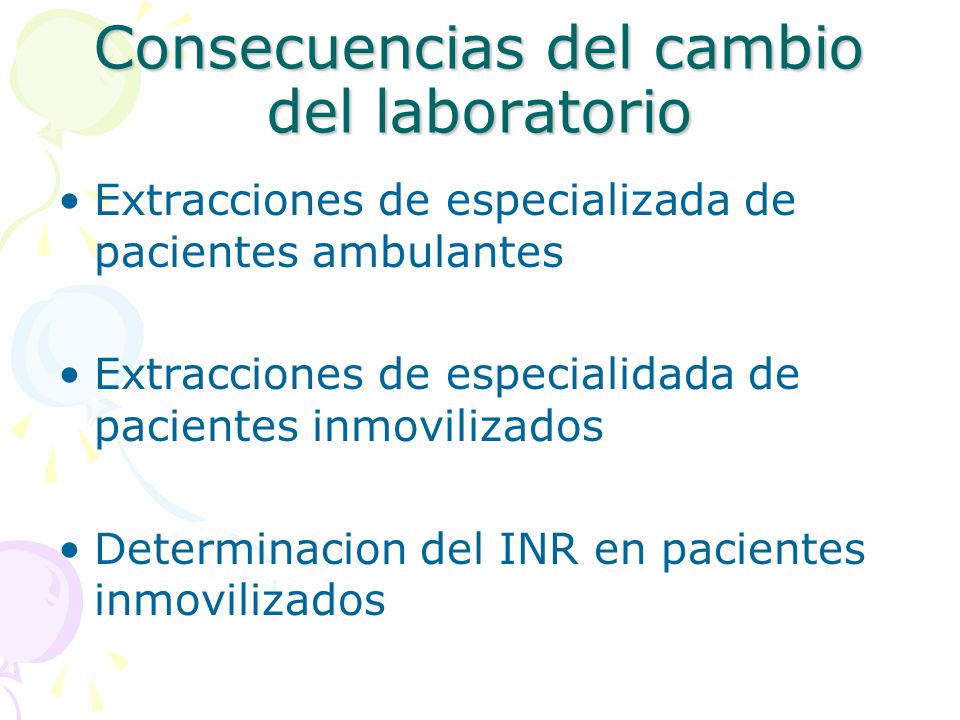 Consecuencias del cambio del laboratorio

• Extracciones de especializada de pacientes ambulantes

• Extracciones de especialidada de pacientes inmovilizados

• Determinacion del INR en pacientes inmovilizados